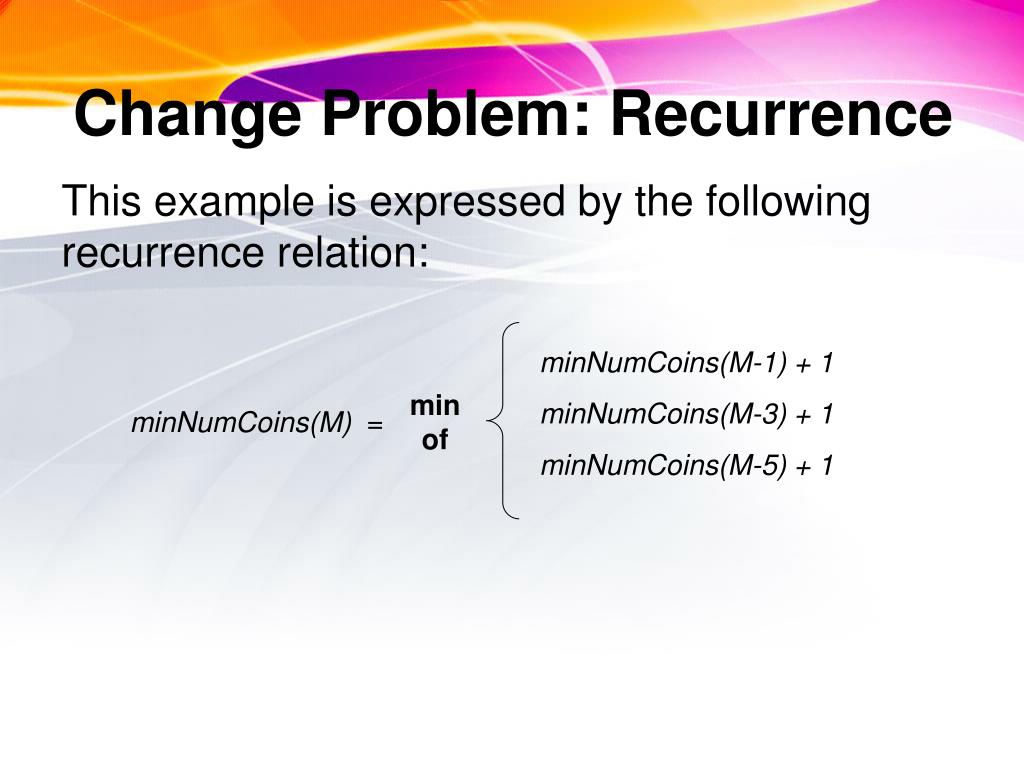 Change Problem: Recurrence

This example is expressed by the following recurrence relation:

minNumCoins(M) = min of

minNumCoins(M-1) + 1
minNumCoins(M-3) + 1
minNumCoins(M-5) + 1